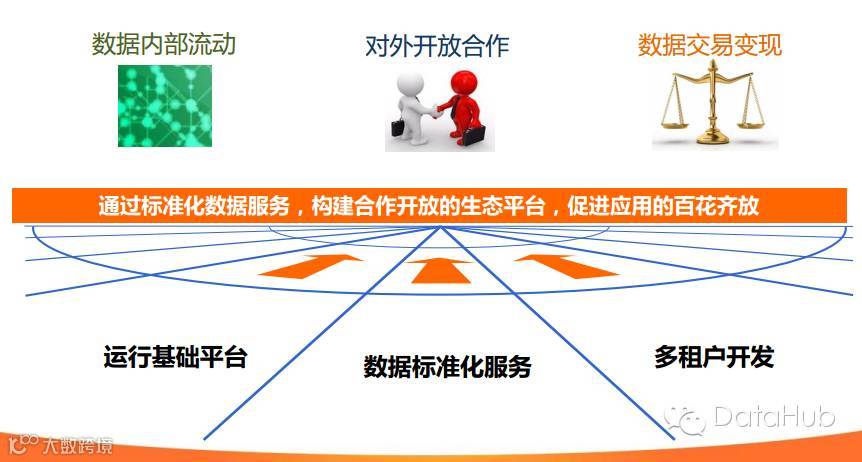 数据内部流动

对外开放合作

数据交易变现

通过标准化数据服务，构建合作开放的生态平台，促进应用的百花齐放

运行基础平台

数据标准化服务

多租户开发

DataHub

大数跨境